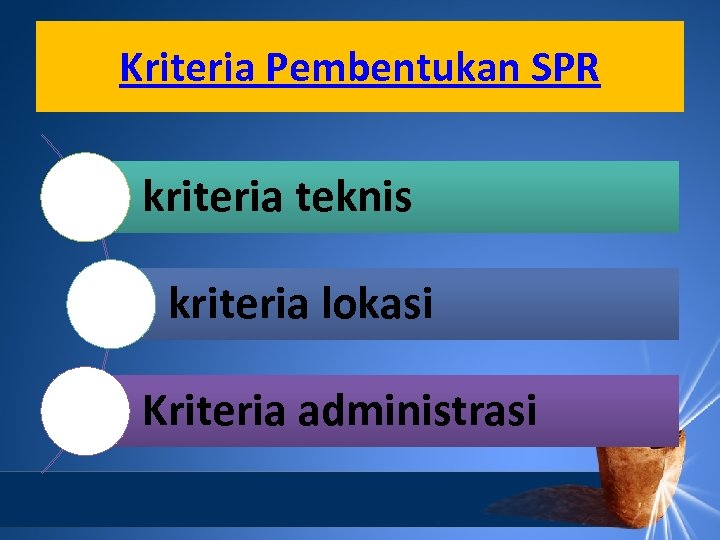 Kriteria Pembentukan SPR

kriteria teknis

kriteria lokasi

Kriteria administrasi